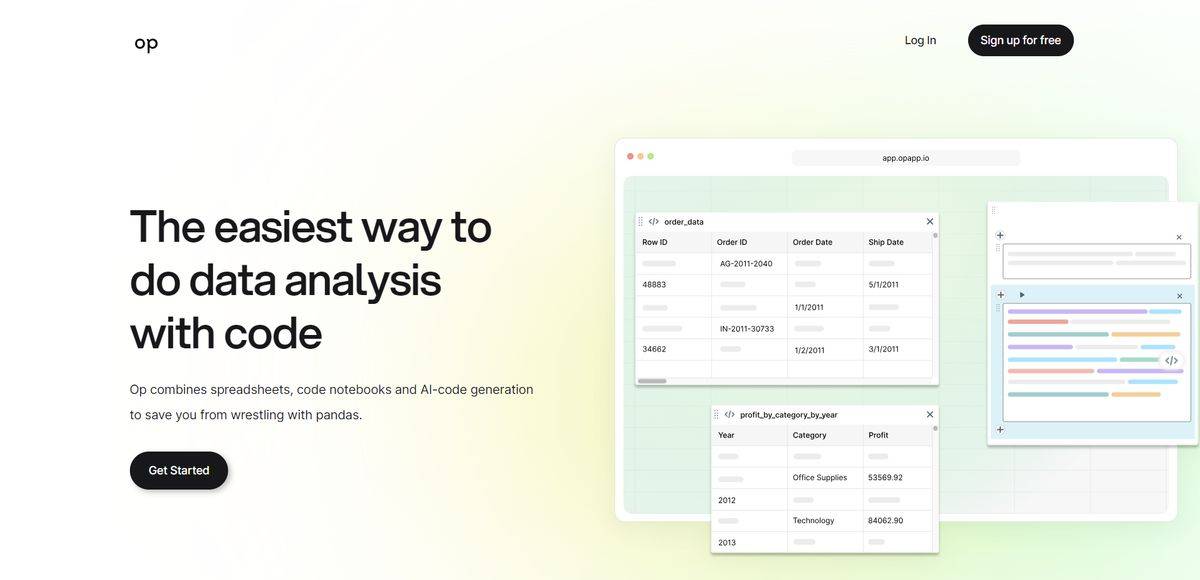 op

Log In

Sign up for free

The easiest way to do data analysis with code

Op combines spreadsheets, code notebooks and AI-code generation to save you from wrestling with pandas.

Get Started

app.opapp.io

order_data

| Row ID | Order ID | Order Date | Ship Date |
|---|---|---|---|
| | AG-2011-2040 | | |
| 48883 | | | 5/1/2011 |
| | | 1/1/2011 | |
| | IN-2011-30733 | | |
| 34662 | | 1/2/2011 | 3/1/2011 |

profit_by_category_by_year

| Year | Category | Profit |
|---|---|---|
| | | |
| | Office Supplies | 53569.92 |
| 2012 | | |
| | Technology | 84062.90 |
| 2013 | | |